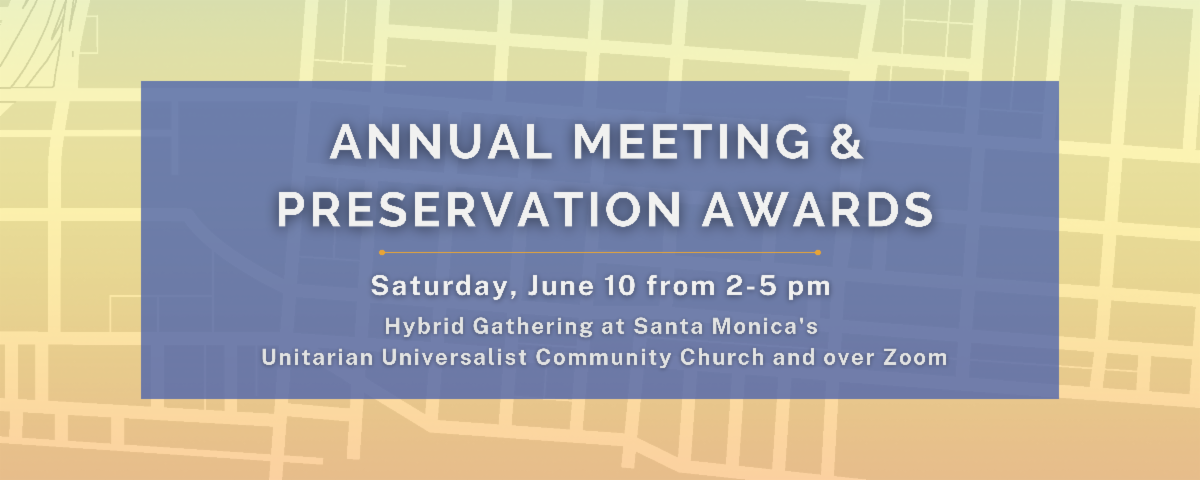 ANNUAL MEETING & PRESERVATION AWARDS

Saturday, June 10 from 2-5 pm

Hybrid Gathering at Santa Monica's Unitarian Universalist Community Church and over Zoom